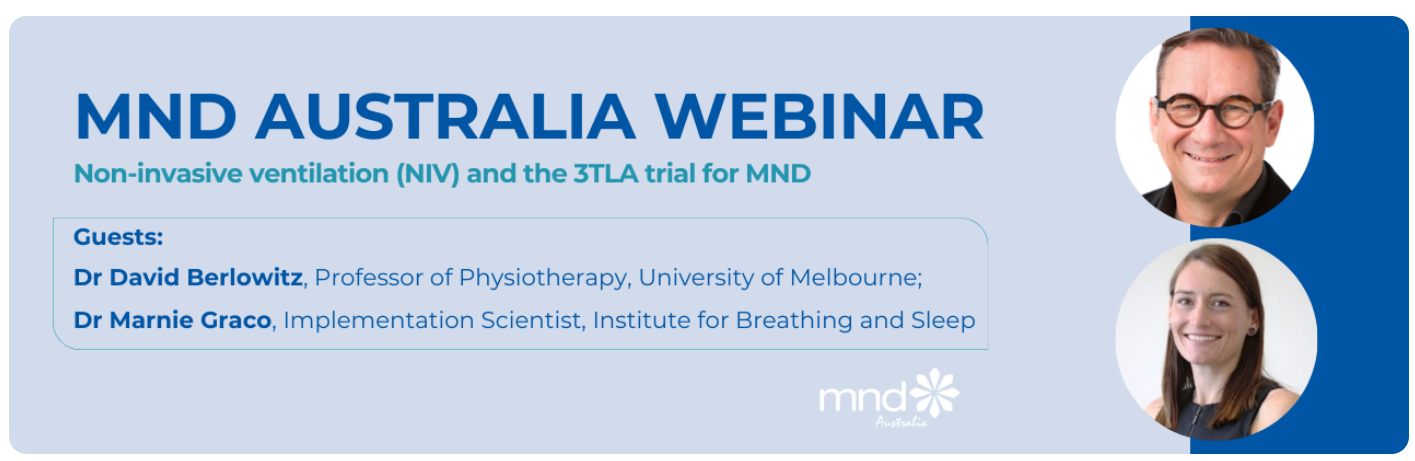 MND AUSTRALIA WEBINAR

Non-invasive ventilation (NIV) and the 3TLA trial for MND

Guests:

Dr David Berlowitz, Professor of Physiotherapy, University of Melbourne;

Dr Marnie Graco, Implementation Scientist, Institute for Breathing and Sleep

mnd Australia